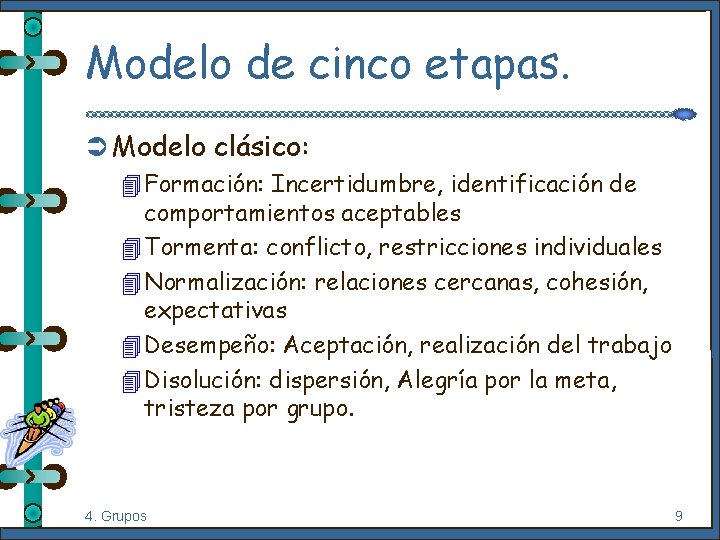 Modelo de cinco etapas.

Modelo clásico:

Formación: Incertidumbre, identificación de comportamientos aceptables

Tormenta: conflicto, restricciones individuales

Normalización: relaciones cercanas, cohesión, expectativas

Desempeño: Aceptación, realización del trabajo

Disolución: dispersión, Alegría por la meta, tristeza por grupo.

4. Grupos

9